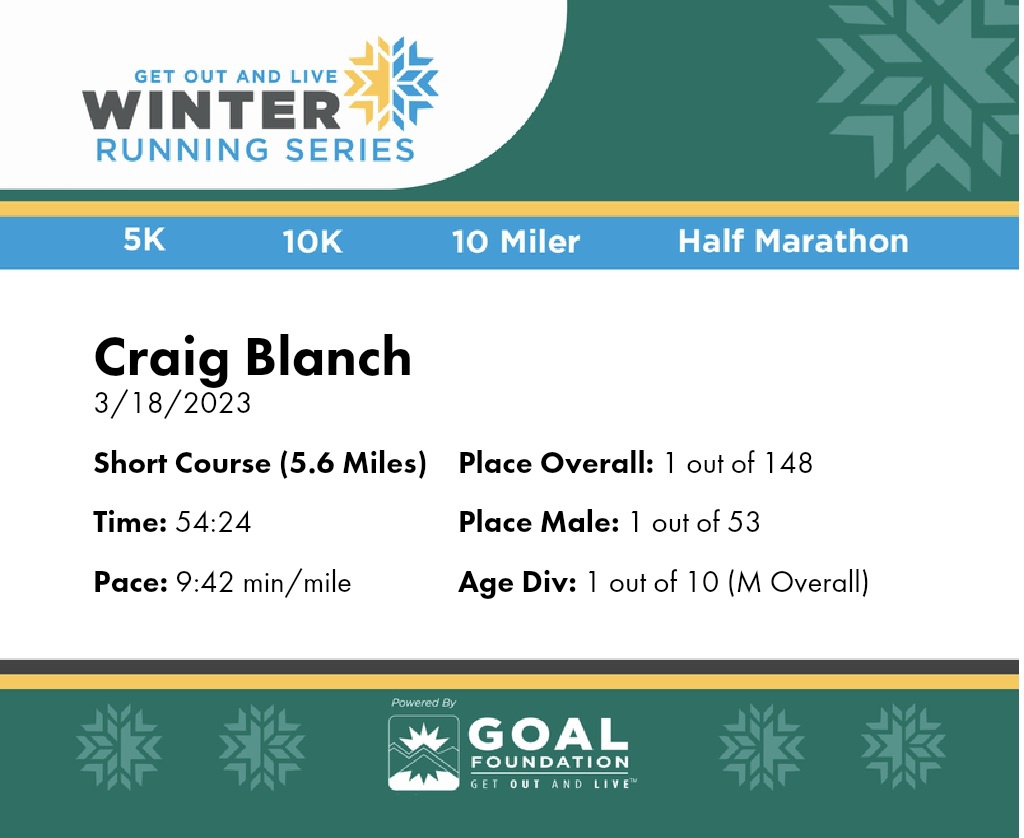 GET OUT AND LIVE
WINTER
RUNNING SERIES

5K 10K 10 Miler Half Marathon

Craig Blanch
3/18/2023

Short Course (5.6 Miles)

Time: 54:24

Pace: 9:42 min/mile

Place Overall: 1 out of 148

Place Male: 1 out of 53

Age Div: 1 out of 10 (M Overall)

Powered By
GOAL
FOUNDATION
GET OUT AND LIVE™